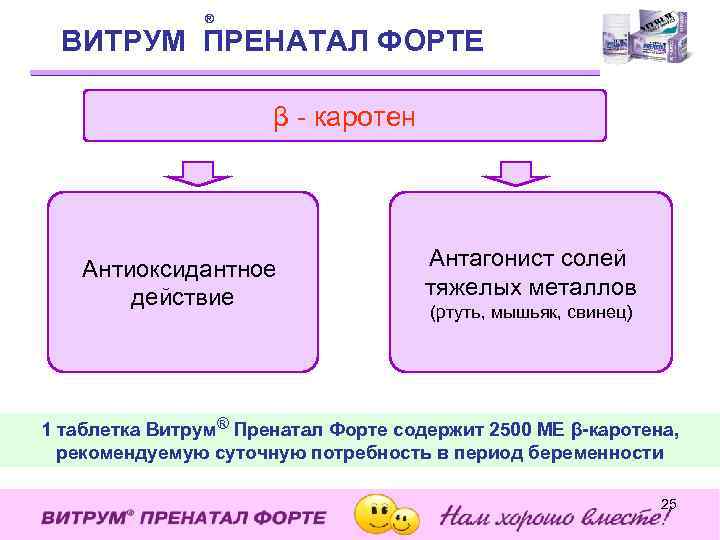 ВИТРУМ® ПРЕНАТАЛ ФОРТЕ

β - каротен

Антиоксидантное действие

Антагонист солей тяжелых металлов (ртуть, мышьяк, свинец)

1 таблетка Витрум® Пренатал Форте содержит 2500 МЕ β-каротена, рекомендуемую суточную потребность в период беременности

25

ВИТРУМ® ПРЕНАТАЛ ФОРТЕ

Нам хорошо вместе!